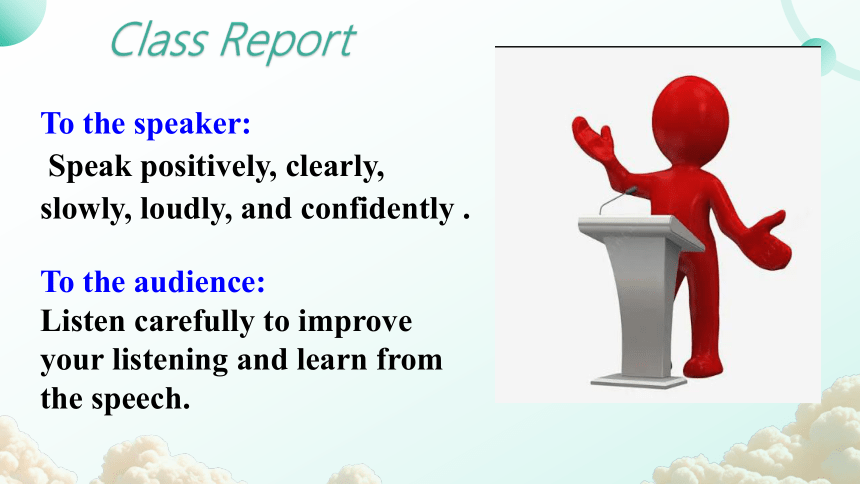 Class Report

To the speaker:
Speak positively, clearly, slowly, loudly, and confidently .

To the audience:
Listen carefully to improve your listening and learn from the speech.